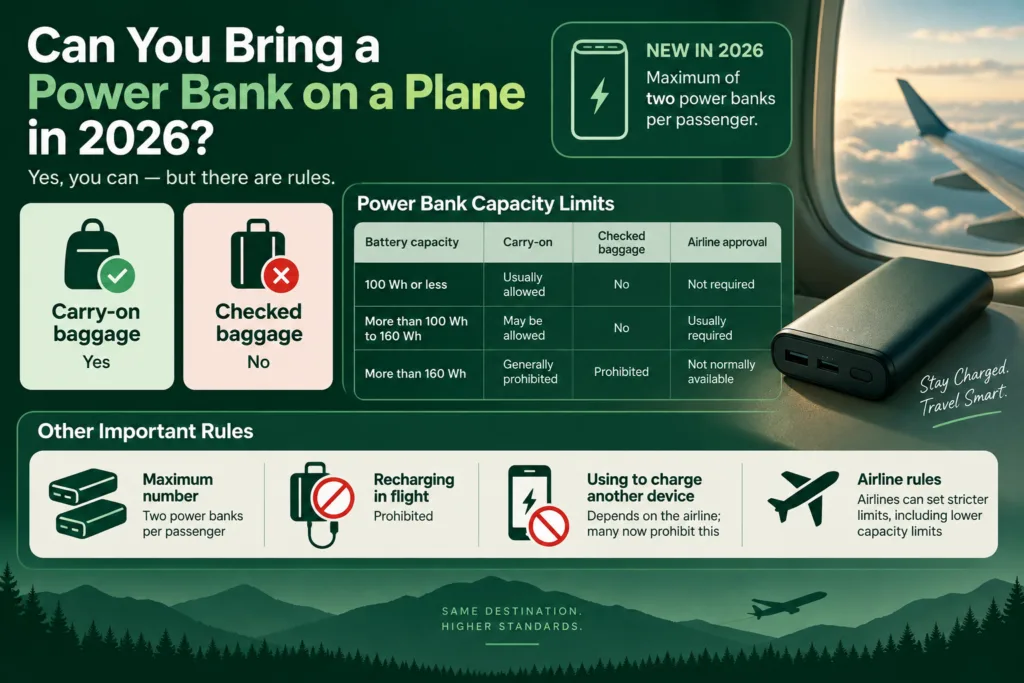 Can You Bring a Power Bank on a Plane in 2026?

Yes, you can — but there are rules.

NEW IN 2026
Maximum of two power banks per passenger.

Carry-on baggage
Yes

Checked baggage
No

Power Bank Capacity Limits

| Battery capacity | Carry-on | Checked baggage | Airline approval |
|---|---|---|---|
| 100 Wh or less | Usually allowed | No | Not required |
| More than 100 Wh to 160 Wh | May be allowed | No | Usually required |
| More than 160 Wh | Generally prohibited | Prohibited | Not normally available |

Stay Charged. Travel Smart.

Other Important Rules

Maximum number
Two power banks per passenger

Recharging in flight
Prohibited

Using to charge another device
Depends on the airline; many now prohibit this

Airline rules
Airlines can set stricter limits, including lower capacity limits

SAME DESTINATION.
HIGHER STANDARDS.